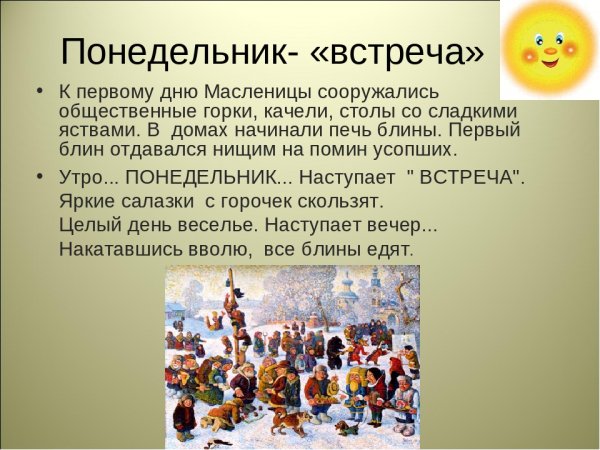 Понедельник- «встреча»

• К первому дню Масленицы сооружались общественные горки, качели, столы со сладкими яствами. В домах начинали печь блины. Первый блин отдавался нищим на помин усопших.

• Утро... ПОНЕДЕЛЬНИК... Наступает " ВСТРЕЧА".
Яркие салазки с горочек скользят.
Целый день веселье. Наступает вечер...
Накатавшись вволю, все блины едят.